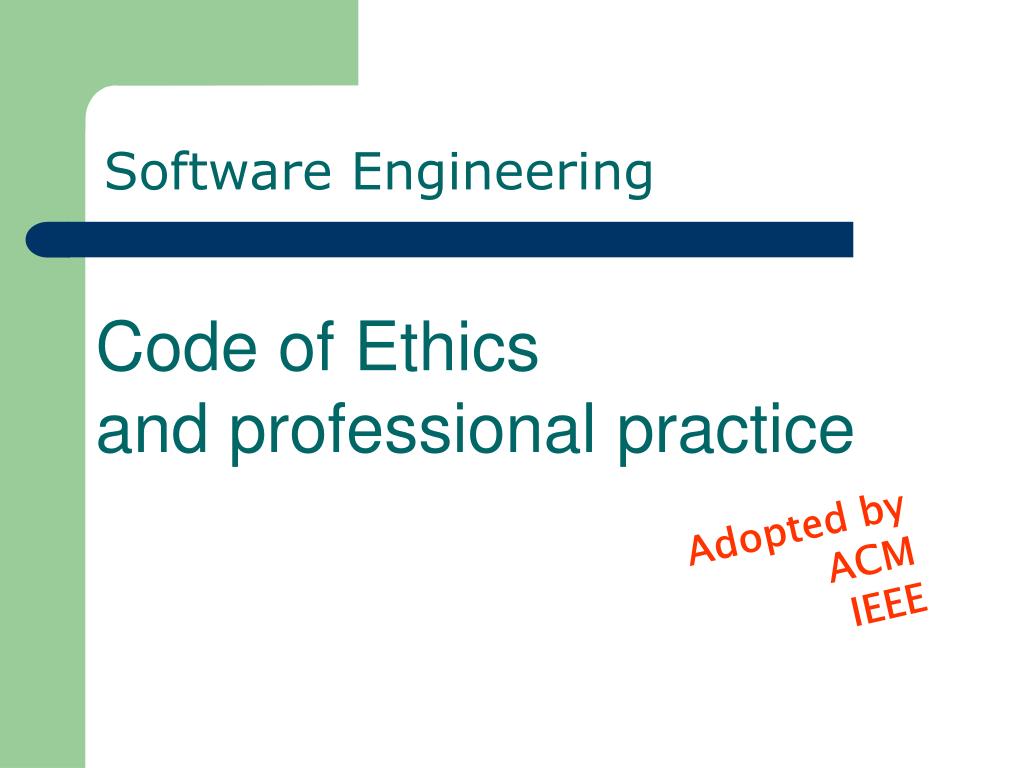 Software Engineering

Code of Ethics
and professional practice

Adopted by
ACM
IEEE